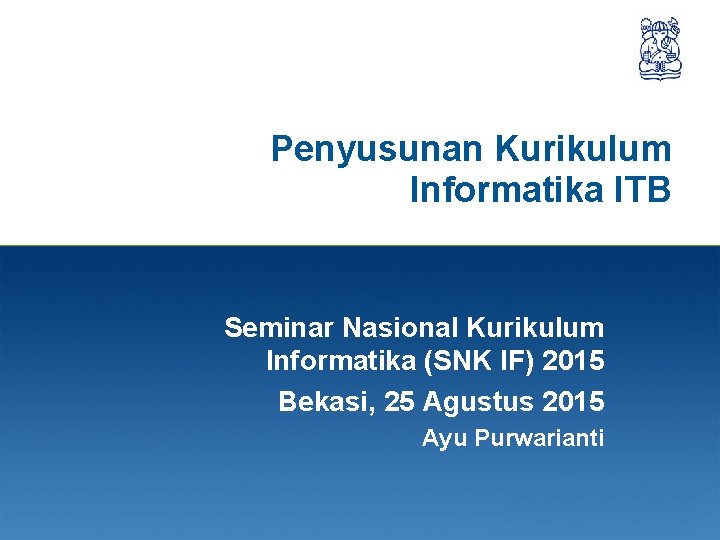 Penyusunan Kurikulum Informatika ITB

Seminar Nasional Kurikulum Informatika (SNK IF) 2015

Bekasi, 25 Agustus 2015

Ayu Purwarianti